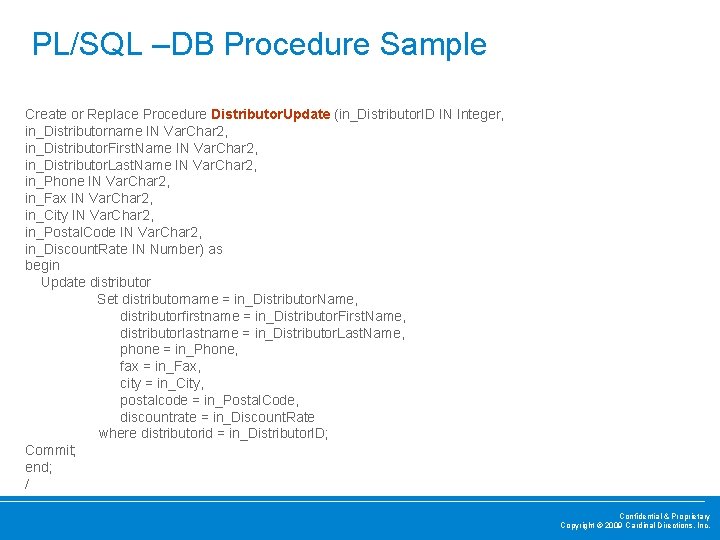 PL/SQL –DB Procedure Sample

Create or Replace Procedure DistributorUpdate (in_DistributorID IN Integer,
in_Distributorname IN VarChar2,
in_DistributorFirstName IN VarChar2,
in_DistributorLastName IN VarChar2,
in_Phone IN VarChar2,
in_Fax IN VarChar2,
in_City IN VarChar2,
in_PostalCode IN VarChar2,
in_DiscountRate IN Number) as
begin
Update distributor
Set distributorname = in_DistributorName,
distributorfirstname = in_DistributorFirstName,
distributorlastname = in_DistributorLastName,
phone = in_Phone,
fax = in_Fax,
city = in_City,
postalcode = in_PostalCode,
discountrate = in_DiscountRate
where distributorid = in_DistributorID;
Commit;
end;
/

Confidential & Proprietary
Copyright © 2009 Cardinal Directions, Inc.